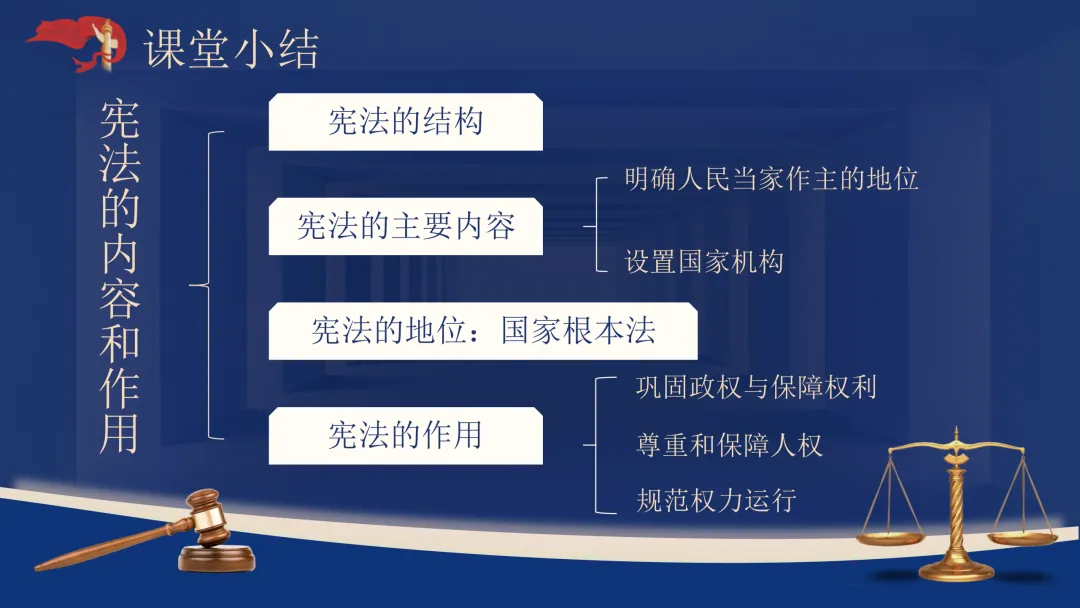 课堂小结

宪法的内容和作用

宪法的结构

宪法的主要内容

明确人民当家作主的地位

设置国家机构

宪法的地位：国家根本法

宪法的作用

巩固政权与保障权利

尊重和保障人权

规范权力运行